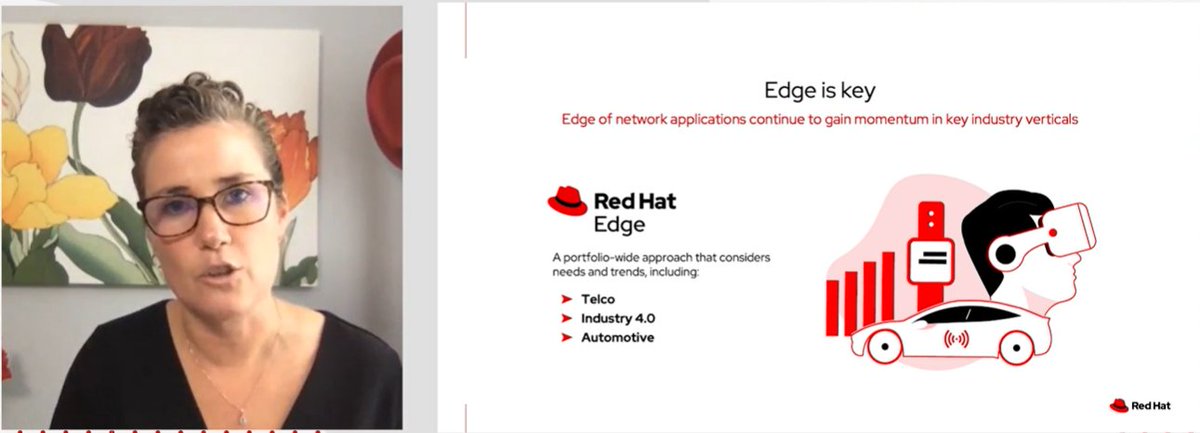 Edge is key

Edge of network applications continue to gain momentum in key industry verticals

Red Hat
Edge

A portfolio-wide approach that considers needs and trends, including:

Telco
Industry 4.0
Automotive

Red Hat